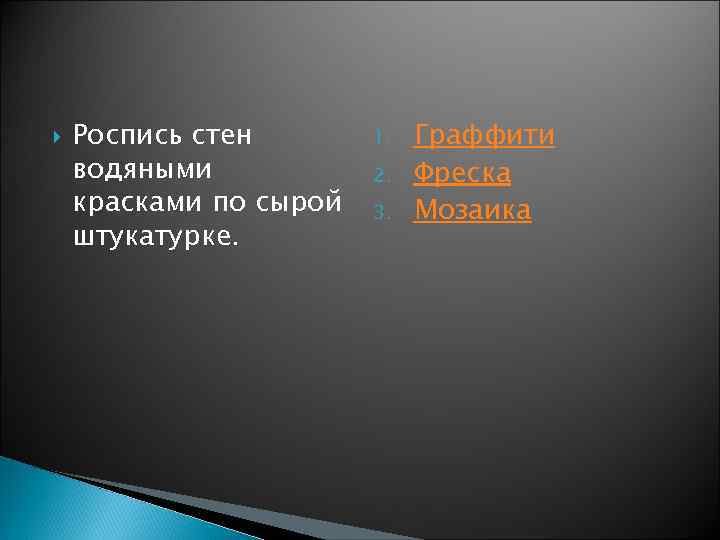 Роспись стен водяными красками по сырой штукатурке.

1. Граффити
2. Фреска
3. Мозаика